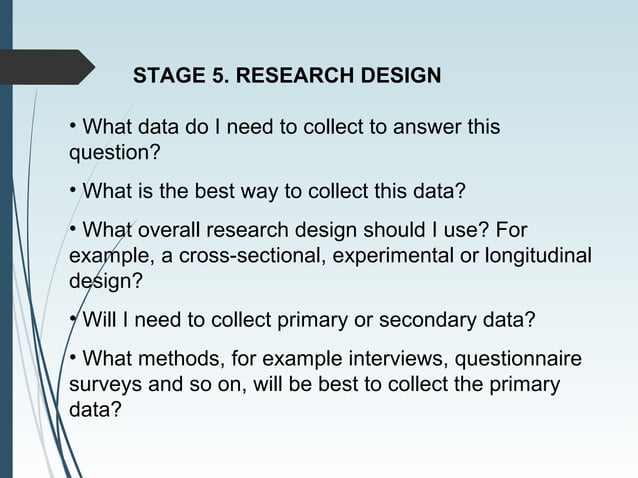 STAGE 5. RESEARCH DESIGN

• What data do I need to collect to answer this question?

• What is the best way to collect this data?

• What overall research design should I use? For example, a cross-sectional, experimental or longitudinal design?

• Will I need to collect primary or secondary data?

• What methods, for example interviews, questionnaire surveys and so on, will be best to collect the primary data?